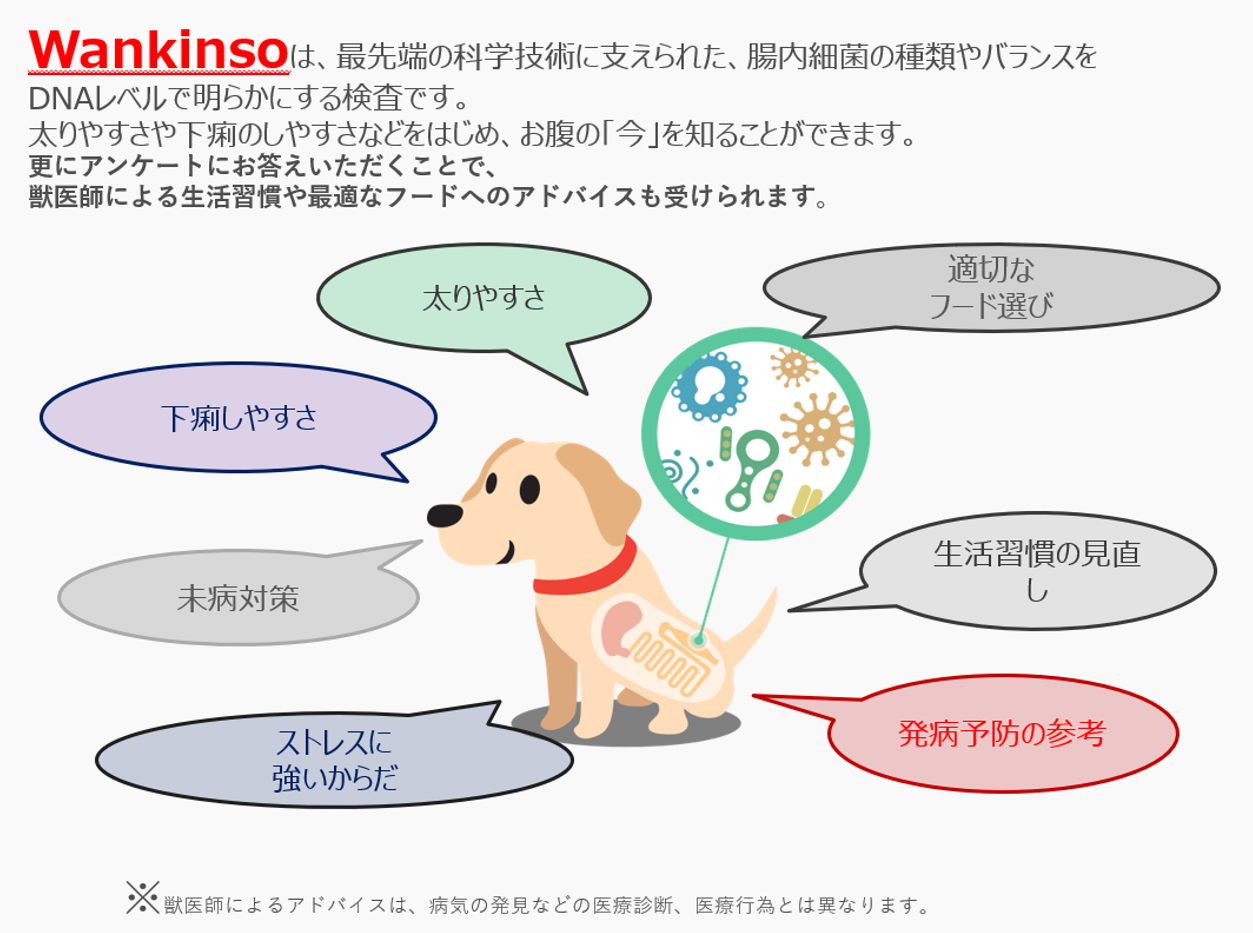 Wankinsoは、最先端の科学技術に支えられた、腸内細菌の種類やバランスをDNAレベルで明らかにする検査です。
太りやすさや下痢のしやすさなどをはじめ、お腹の「今」を知ることができます。
更にアンケートにお答えいただくことで、
獣医師による生活習慣や最適なフードへのアドバイスも受けられます。

太りやすさ

適切な
フード選び

下痢しやすさ

未病対策

生活習慣の見直し

ストレスに
強いからだ

発病予防の参考

※獣医師によるアドバイスは、病気の発見などの医療診断、医療行為とは異なります。